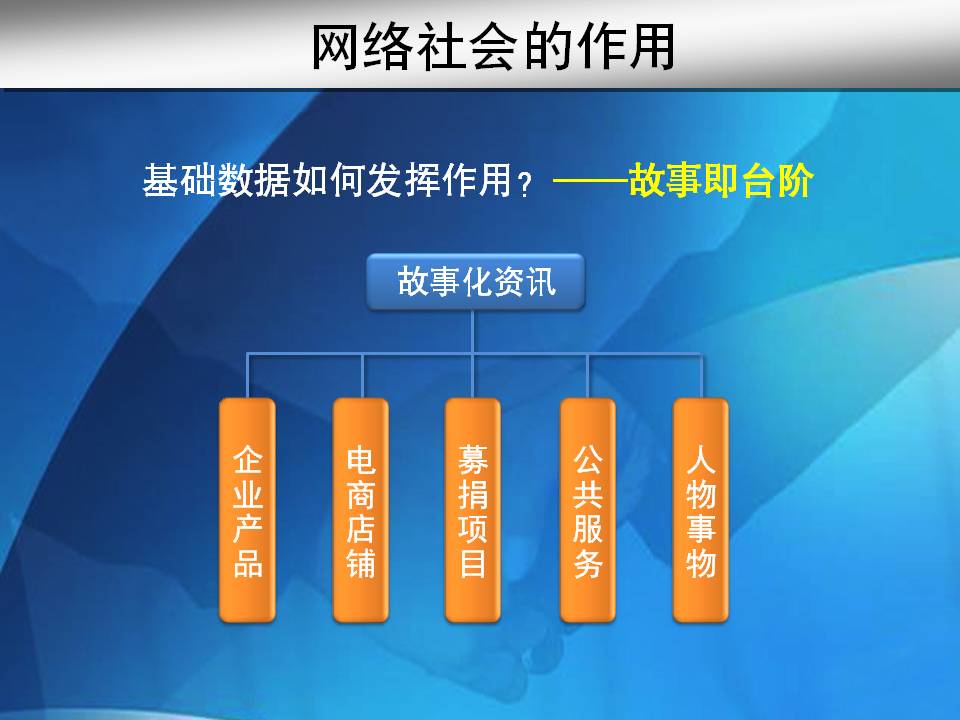 网络社会的作用

基础数据如何发挥作用？——故事即台阶

故事化资讯

企业产品

电商店铺

募捐项目

公共服务

人物事物